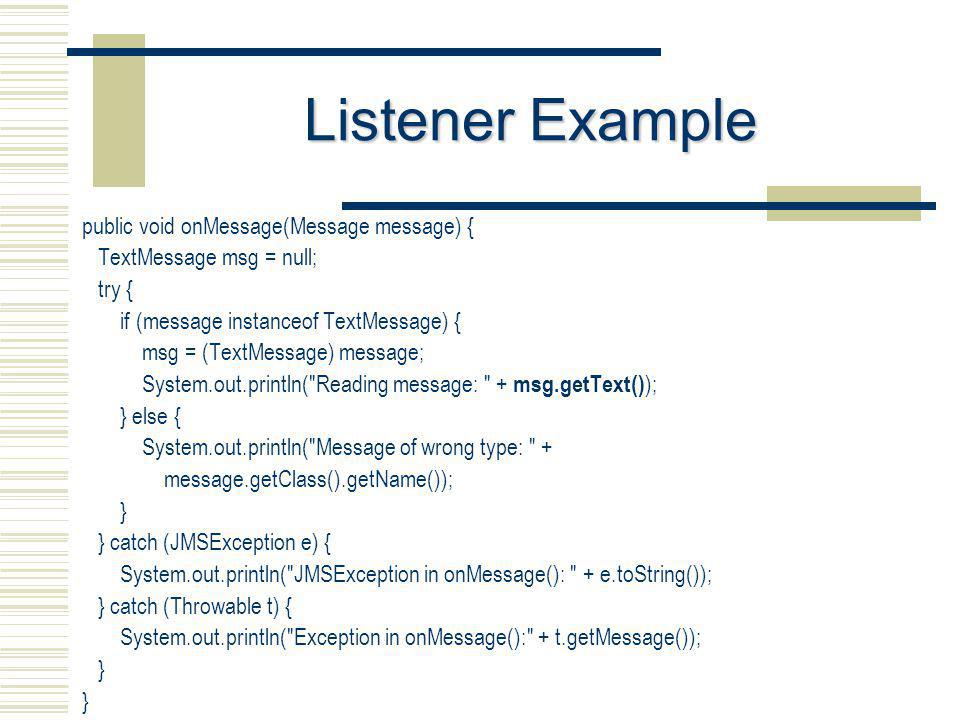 Listener Example

public void onMessage(Message message) {
TextMessage msg = null;
try {
if (message instanceof TextMessage) {
msg = (TextMessage) message;
System.out.println("Reading message: " + msg.getText());
} else {
System.out.println("Message of wrong type: " +
message.getClass().getName());
}
} catch (JMSException e) {
System.out.println("JMSException in onMessage(): " + e.toString());
} catch (Throwable t) {
System.out.println("Exception in onMessage():" + t.getMessage());
}
}